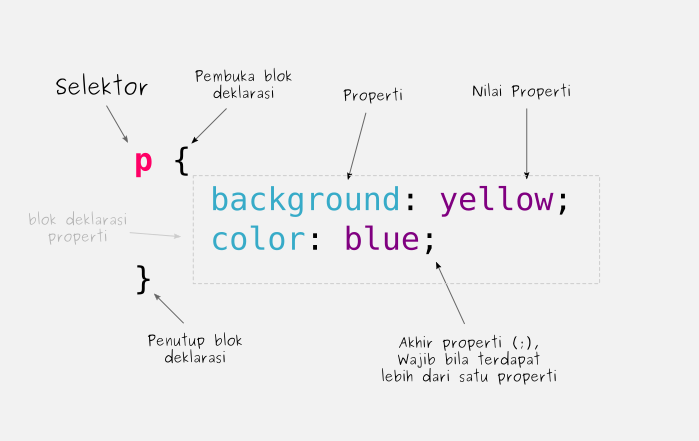 Selektor

Pembuka blok deklarasi

Properti

Nilai Properti

p {

background: yellow;
color: blue;

blok deklarasi properti

}

Penutup blok deklarasi

Akhir properti (;), Wajib bila terdapat lebih dari satu properti